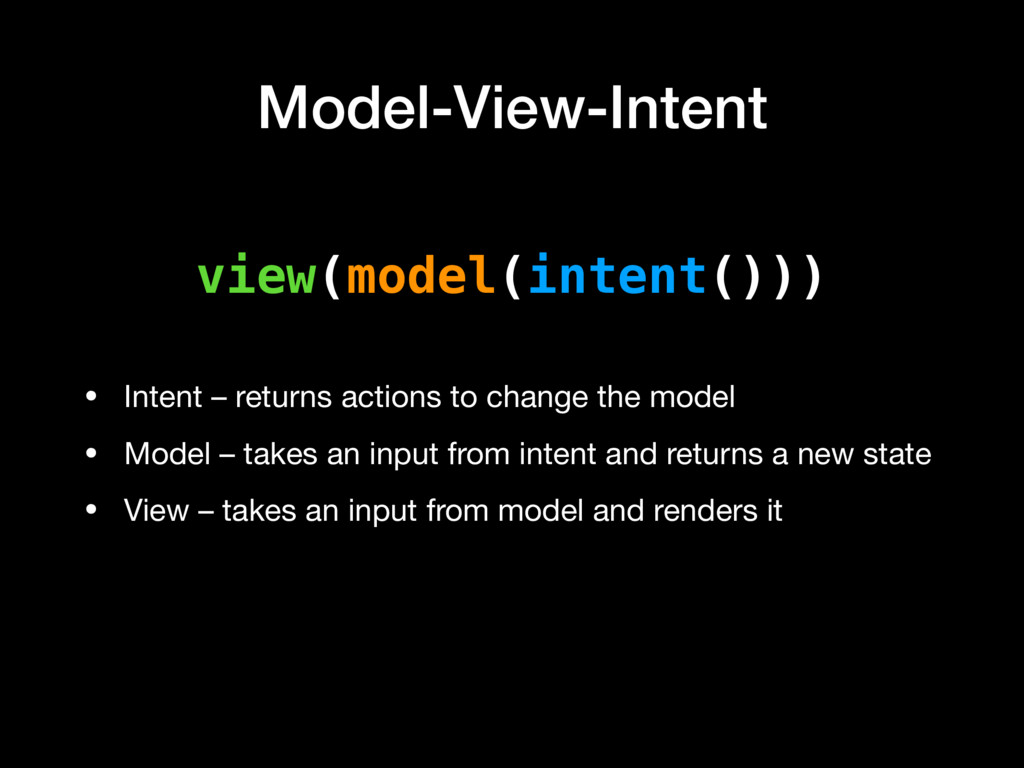 Model-View-Intent

view(model(intent()))

• Intent – returns actions to change the model

• Model – takes an input from intent and returns a new state

• View – takes an input from model and renders it